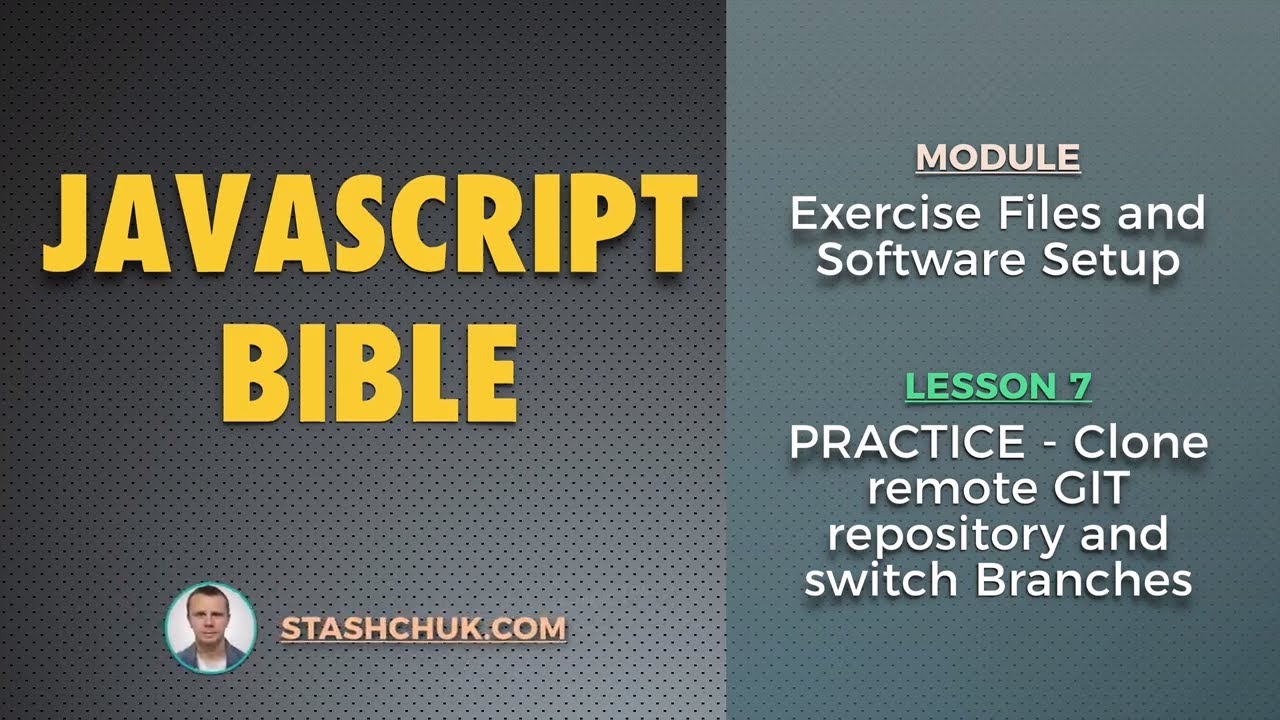 JAVASCRIPT BIBLE

STASHCHUK.COM

MODULE

Exercise Files and Software Setup

LESSON 7

PRACTICE - Clone remote GIT repository and switch Branches